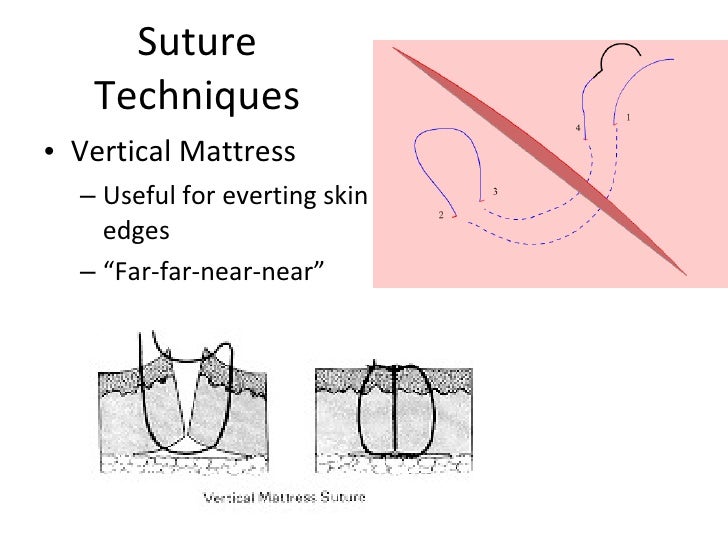 Suture Techniques

• Vertical Mattress
– Useful for everting skin edges
– "Far-far-near-near"

4
1
3
2

Vertical Mattress Suture